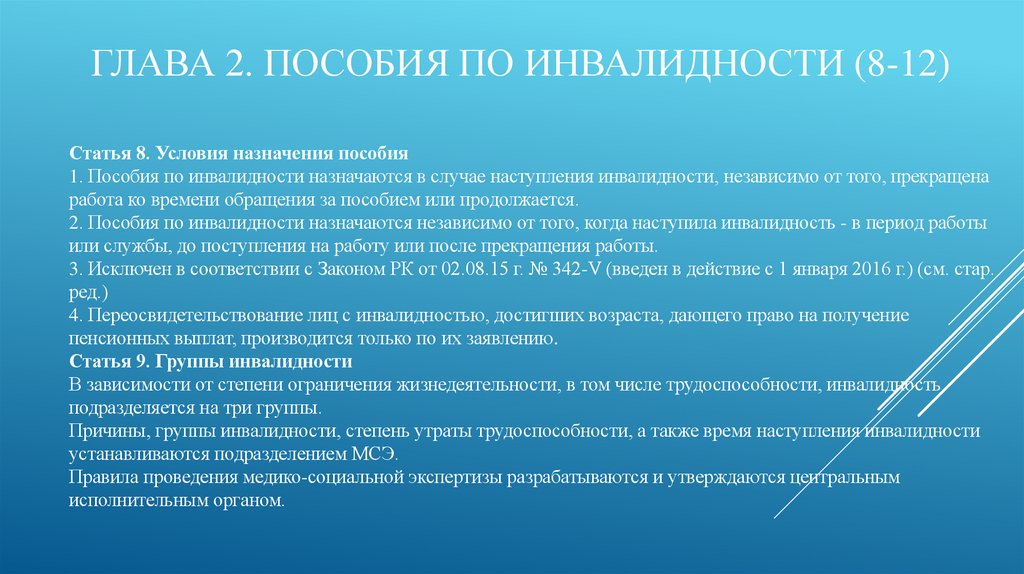 ГЛАВА 2. ПОСОБИЯ ПО ИНВАЛИДНОСТИ (8-12)

Статья 8. Условия назначения пособия
1. Пособия по инвалидности назначаются в случае наступления инвалидности, независимо от того, прекращена работа ко времени обращения за пособием или продолжается.
2. Пособия по инвалидности назначаются независимо от того, когда наступила инвалидность - в период работы или службы, до поступления на работу или после прекращения работы.
3. Исключен в соответствии с Законом РК от 02.08.15 г. № 342-V (введен в действие с 1 января 2016 г.) (см. стар. ред.)
4. Переосвидетельствование лиц с инвалидностью, достигших возраста, дающего право на получение пенсионных выплат, производится только по их заявлению.
Статья 9. Группы инвалидности
В зависимости от степени ограничения жизнедеятельности, в том числе трудоспособности, инвалидность подразделяется на три группы.
Причины, группы инвалидности, степень утраты трудоспособности, а также время наступления инвалидности устанавливаются подразделением МСЭ.
Правила проведения медико-социальной экспертизы разрабатываются и утверждаются центральным исполнительным органом.